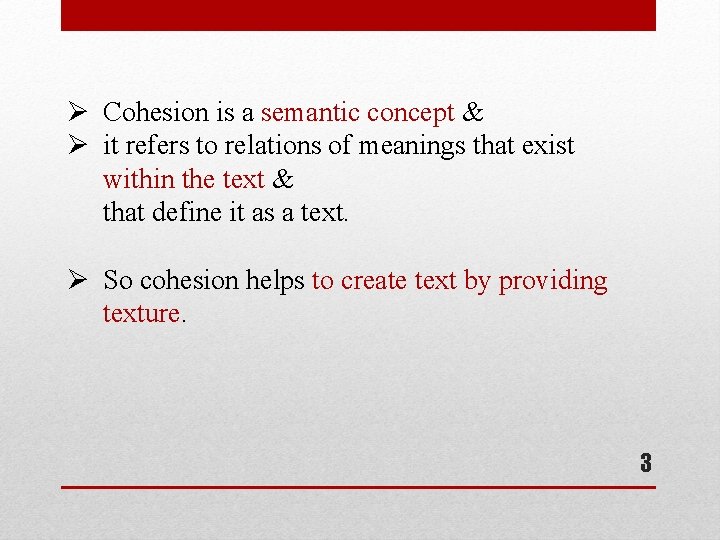 ➢ Cohesion is a semantic concept &
➢ it refers to relations of meanings that exist within the text &
that define it as a text.

➢ So cohesion helps to create text by providing texture.

3